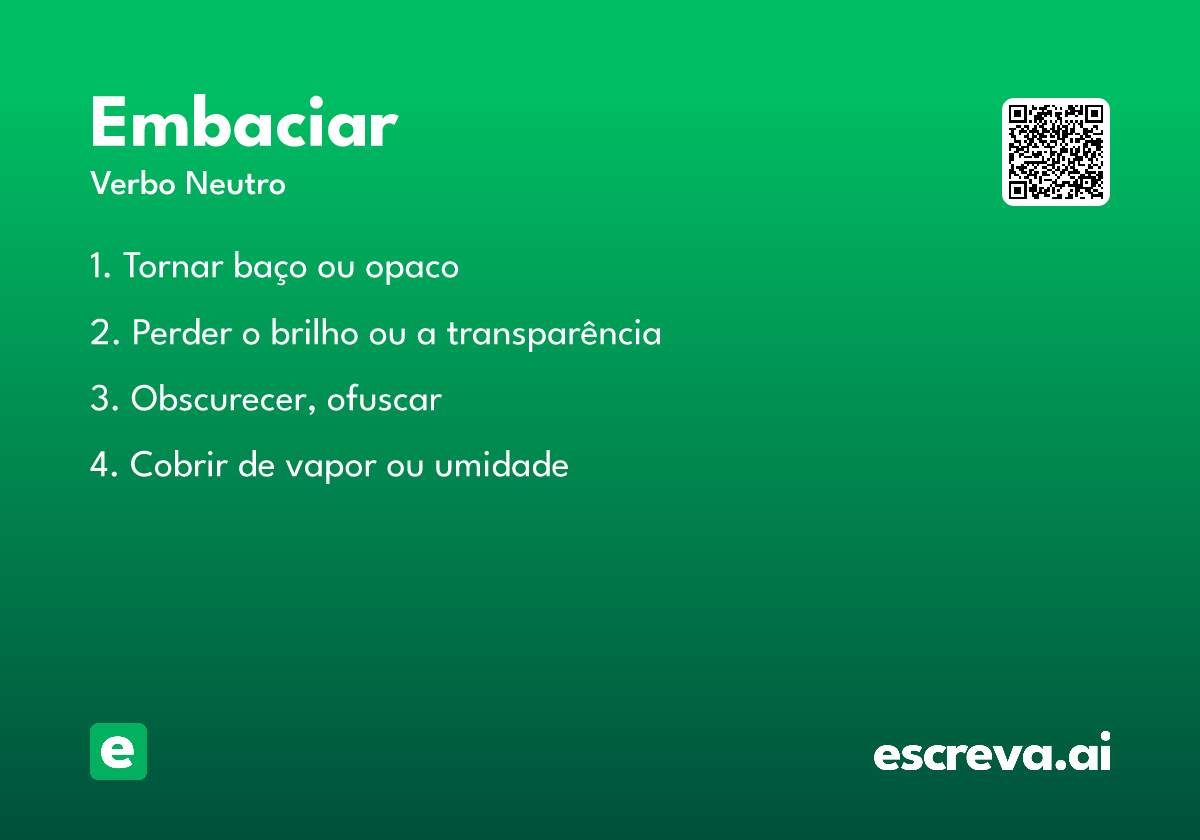 Embaciar

Verbo Neutro

1. Tornar baço ou opaco

2. Perder o brilho ou a transparência

3. Obscurecer, ofuscar

4. Cobrir de vapor ou umidade

e

escreva.ai